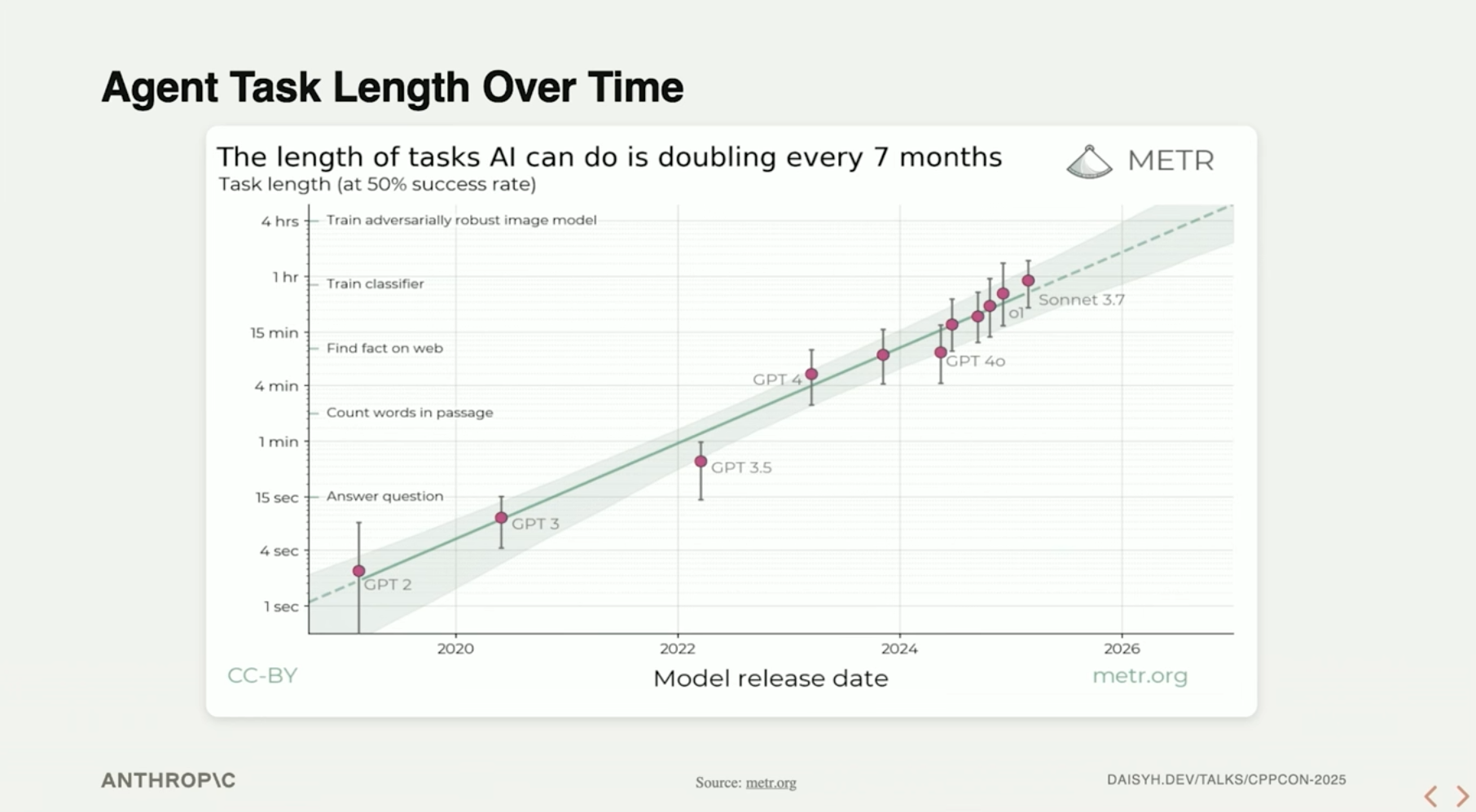 Agent Task Length Over Time

The length of tasks AI can do is doubling every 7 months

METR

Task length (at 50% success rate)

4 hrs
1 hr
15 min
4 min
1 min
15 sec
4 sec
1 sec

Train adversarially robust image model
Train classifier
Find fact on web
Count words in passage
Answer question

GPT 2
GPT 3
GPT 3.5
GPT 4
GPT 4o
o1
Sonnet 3.7

2020
2022
2024
2026

CC-BY
Model release date
metr.org

ANTHROP\C

Source: metr.org

DAISYH.DEV/TALKS/CPPCON-2025